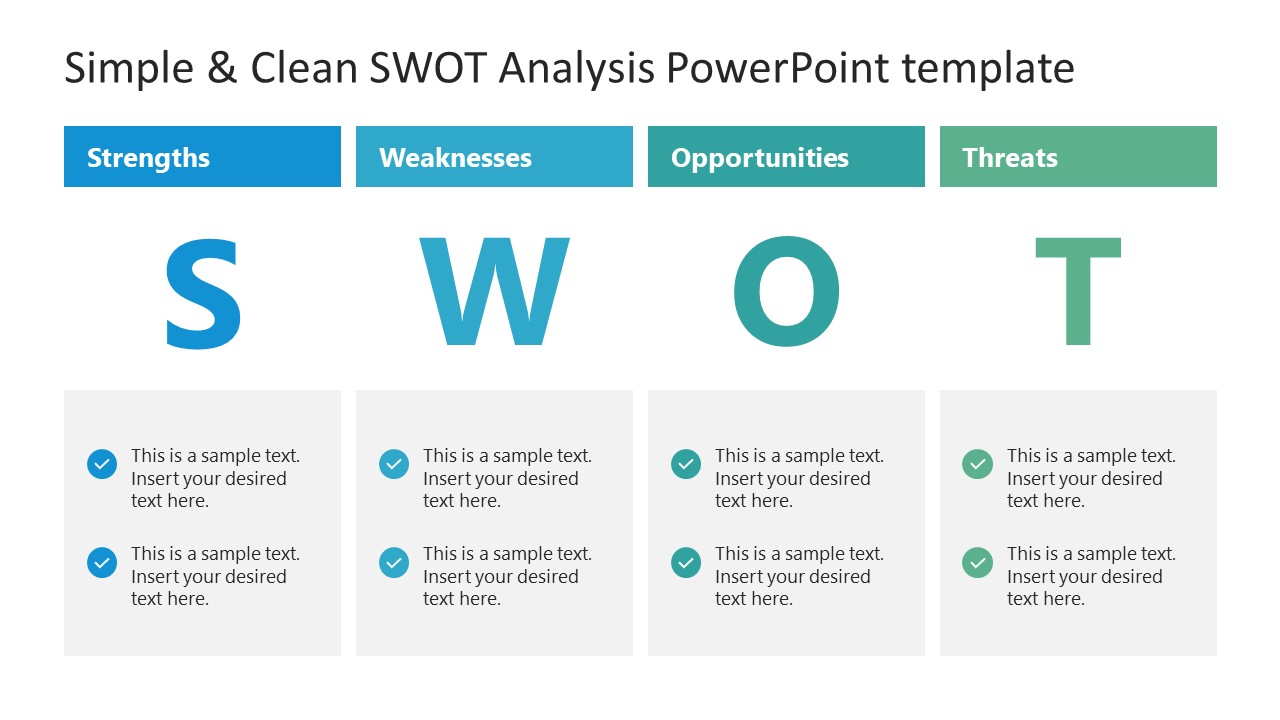 Simple & Clean SWOT Analysis PowerPoint template

Strengths

S

This is a sample text. Insert your desired text here.

This is a sample text. Insert your desired text here.

Weaknesses

W

This is a sample text. Insert your desired text here.

This is a sample text. Insert your desired text here.

Opportunities

O

This is a sample text. Insert your desired text here.

This is a sample text. Insert your desired text here.

Threats

T

This is a sample text. Insert your desired text here.

This is a sample text. Insert your desired text here.